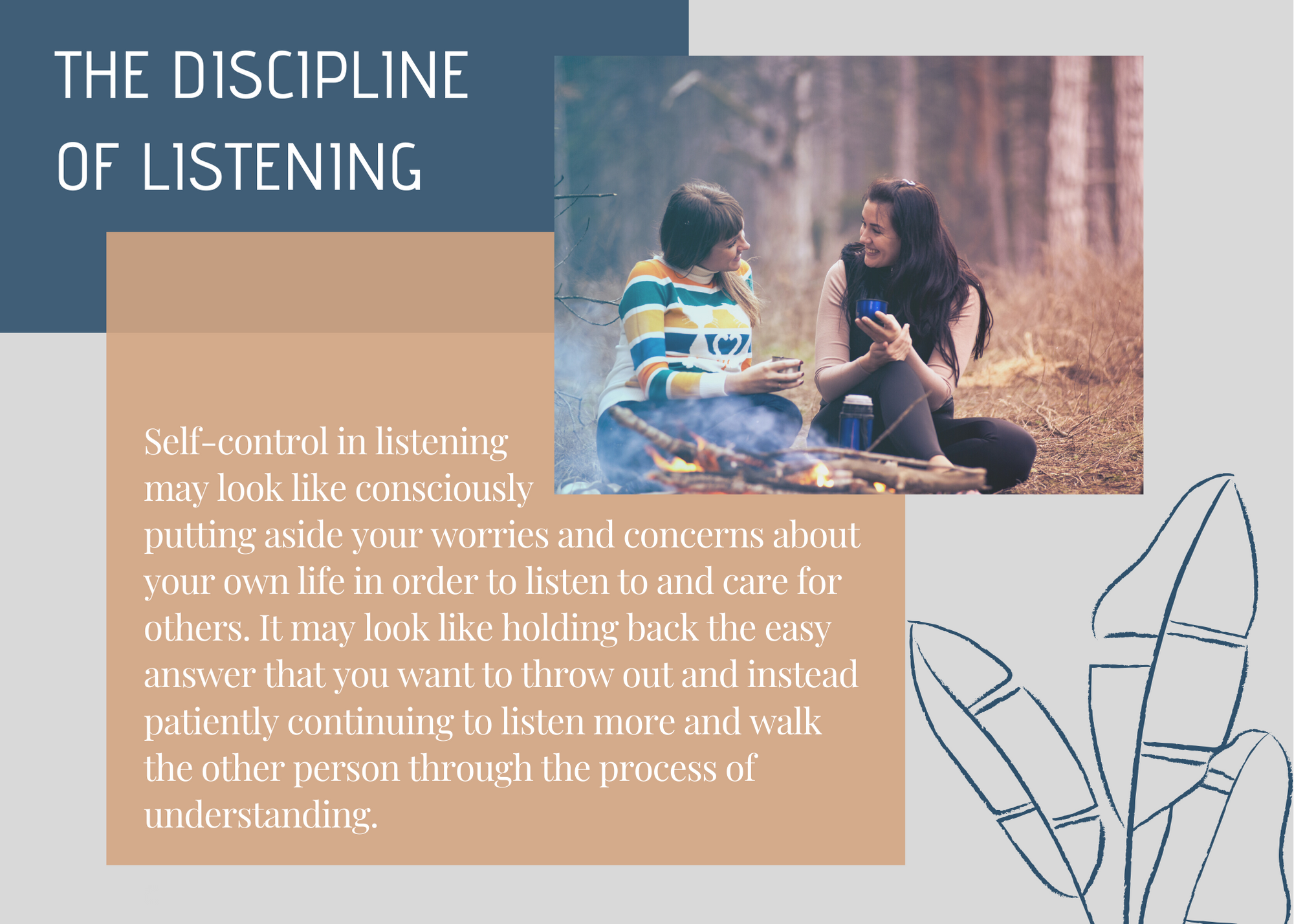 THE DISCIPLINE OF LISTENING

Self-control in listening may look like consciously putting aside your worries and concerns about your own life in order to listen to and care for others. It may look like holding back the easy answer that you want to throw out and instead patiently continuing to listen more and walk the other person through the process of understanding.